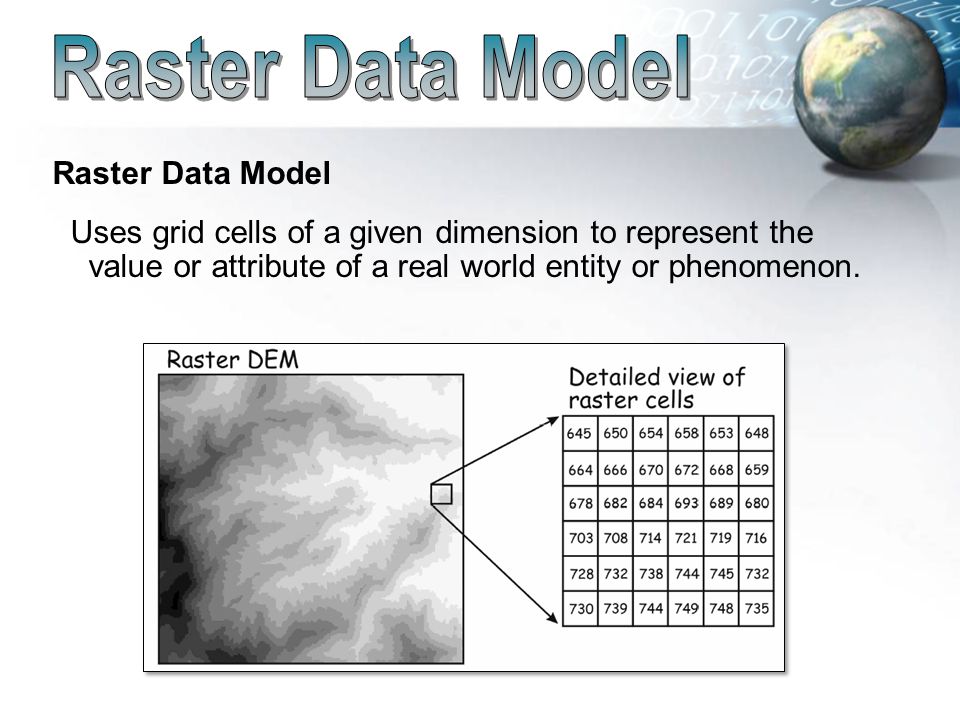 Raster Data Model

Raster Data Model

Uses grid cells of a given dimension to represent the value or attribute of a real world entity or phenomenon.

Raster DEM

Detailed view of raster cells

| 645 | 650 | 654 | 658 | 653 | 648 |
|---|---|---|---|---|---|
| 664 | 666 | 670 | 672 | 668 | 659 |
| 678 | 682 | 684 | 693 | 689 | 680 |
| 703 | 708 | 714 | 721 | 719 | 716 |
| 728 | 732 | 738 | 744 | 745 | 732 |
| 730 | 739 | 744 | 749 | 748 | 735 |